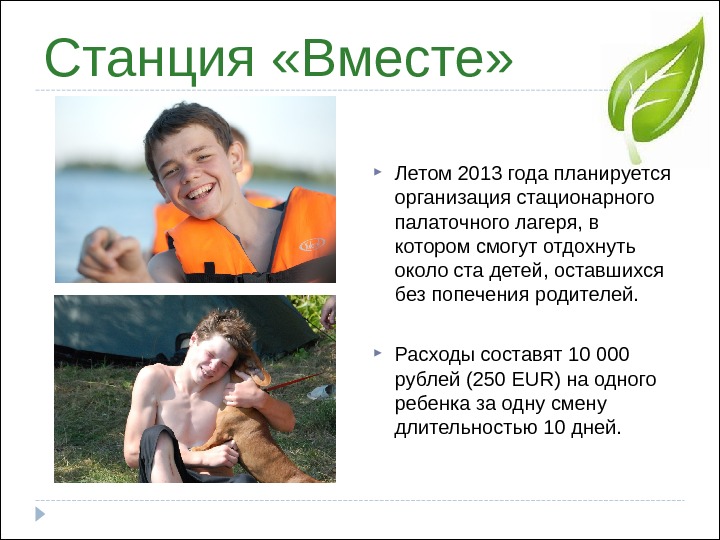 Станция «Вместе»

Летом 2013 года планируется организация стационарного палаточного лагеря, в котором смогут отдохнуть около ста детей, оставшихся без попечения родителей.

Расходы составят 10 000 рублей (250 EUR) на одного ребенка за одну смену длительностью 10 дней.